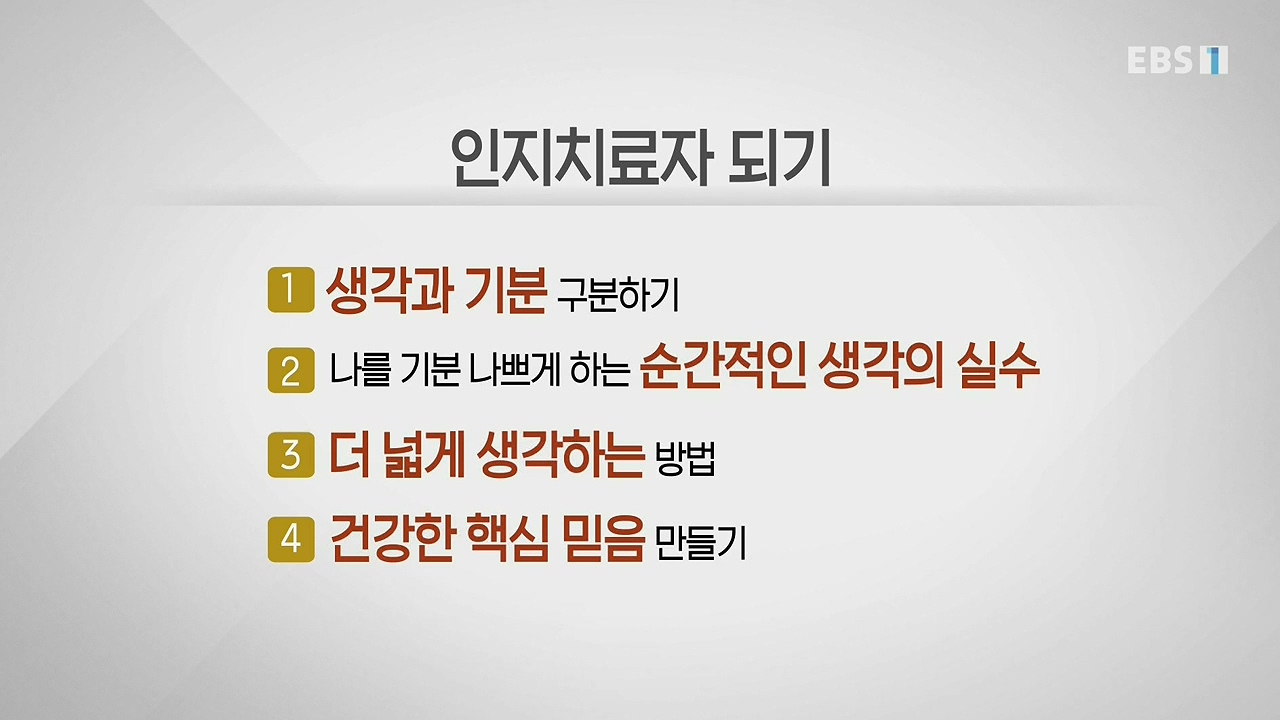 EBS 1

인지치료자 되기

1 생각과 기분 구분하기

2 나를 기분 나쁘게 하는 순간적인 생각의 실수

3 더 넓게 생각하는 방법

4 건강한 핵심 믿음 만들기